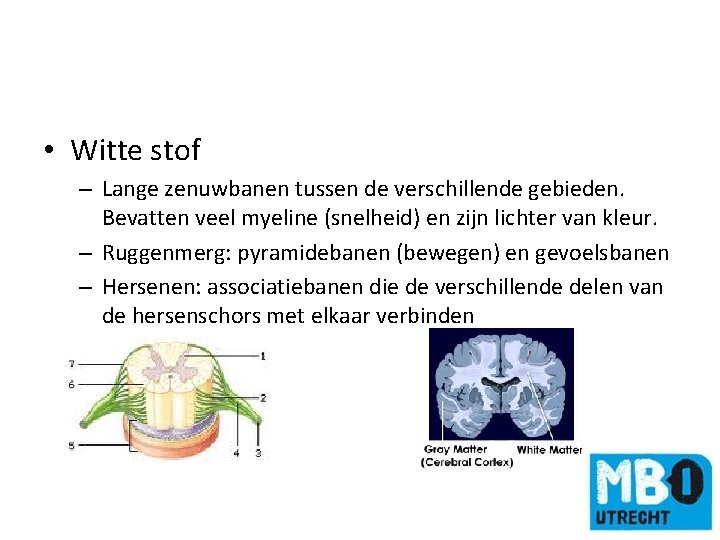 • Witte stof

– Lange zenuwbanen tussen de verschillende gebieden. Bevatten veel myeline (snelheid) en zijn lichter van kleur.

– Ruggenmerg: pyramidebanen (bewegen) en gevoelsbanen

– Hersenen: associatiebanen die de verschillende delen van de hersenschors met elkaar verbinden

7
6
5
1
2
4
3

Gray Matter
(Cerebral Cortex)
White Matter

MBO
UTRECHT